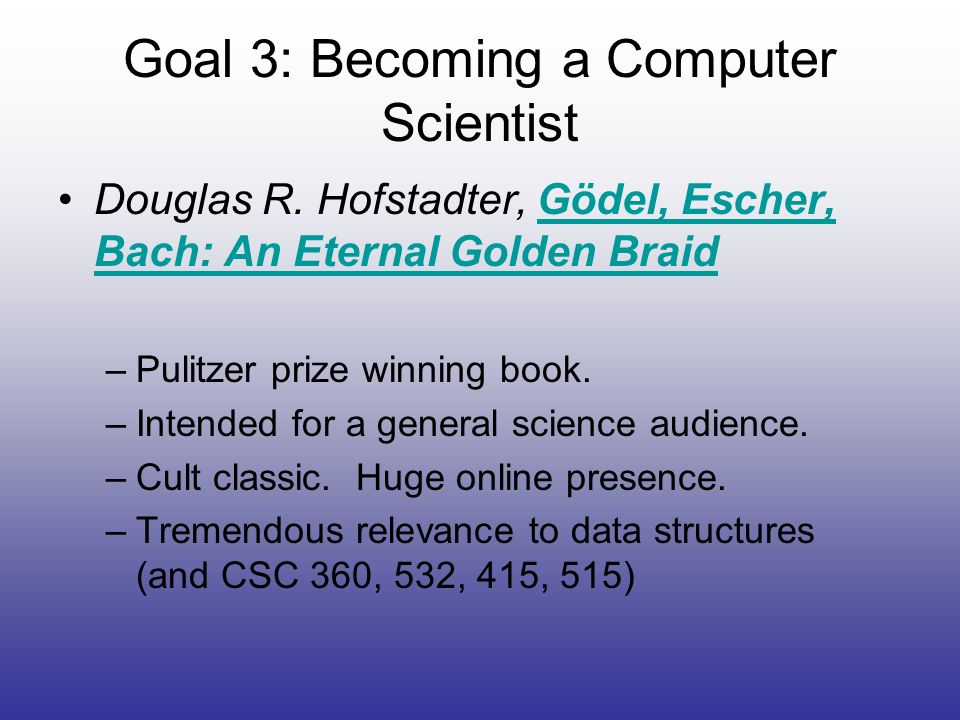 Goal 3: Becoming a Computer Scientist

• Douglas R. Hofstadter, Gödel, Escher, Bach: An Eternal Golden Braid

– Pulitzer prize winning book.
– Intended for a general science audience.
– Cult classic. Huge online presence.
– Tremendous relevance to data structures (and CSC 360, 532, 415, 515)